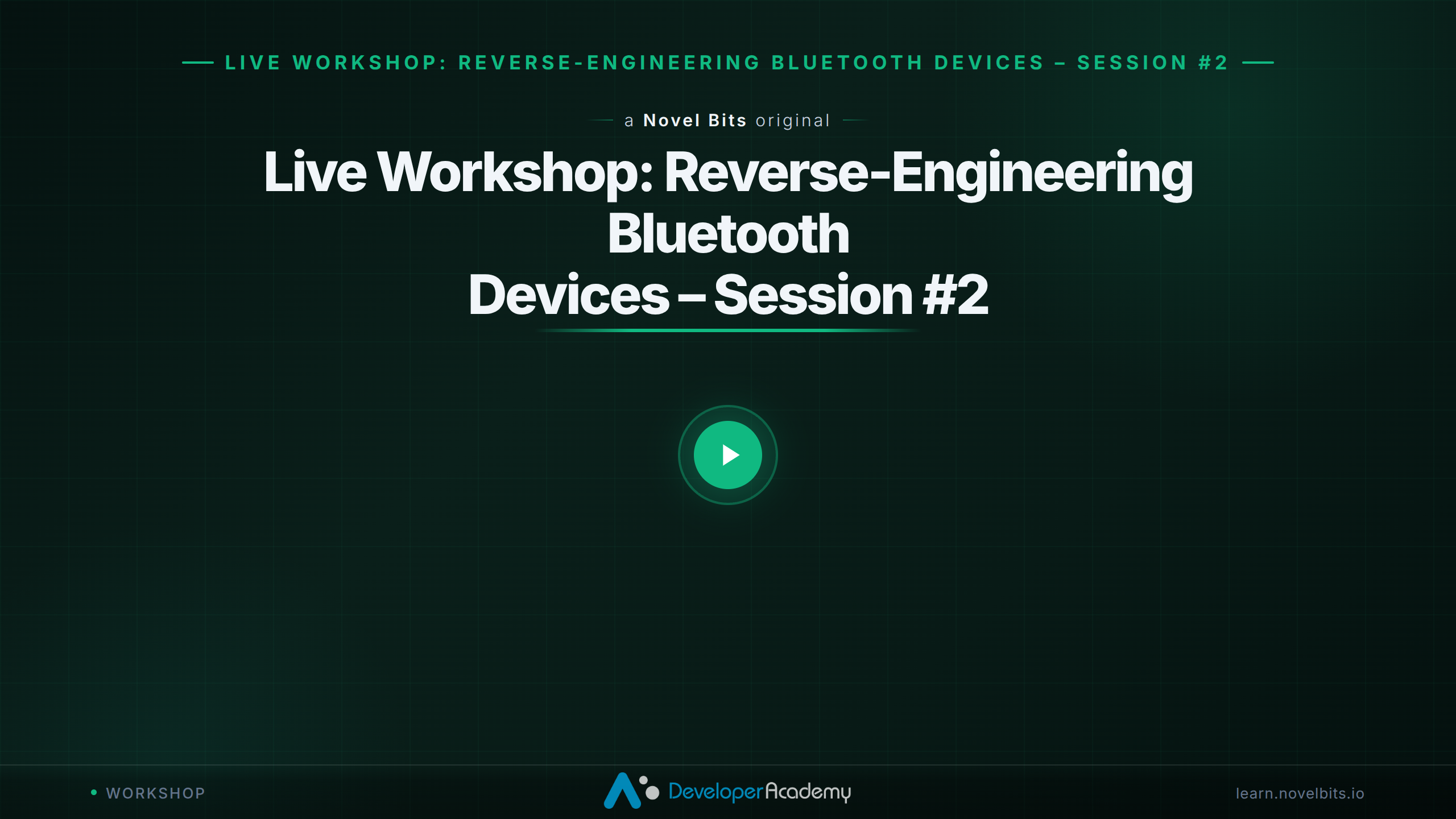 LIVE WORKSHOP: REVERSE-ENGINEERING BLUETOOTH DEVICES – SESSION #2

a Novel Bits original

Live Workshop: Reverse-Engineering Bluetooth Devices – Session #2

WORKSHOP

DeveloperAcademy

learn.novelbits.io